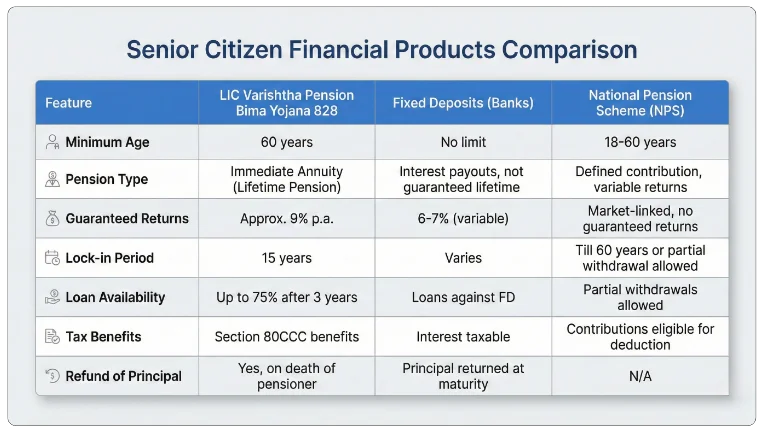 Senior Citizen Financial Products Comparison

| Feature | LIC Varishtha Pension Bima Yojana 828 | Fixed Deposits (Banks) | National Pension Scheme (NPS) |
|---|---|---|---|
| Minimum Age | 60 years | No limit | 18-60 years |
| Pension Type | Immediate Annuity (Lifetime Pension) | Interest payouts, not guaranteed lifetime | Defined contribution, variable returns |
| Guaranteed Returns | Approx. 9% p.a. | 6-7% (variable) | Market-linked, no guaranteed returns |
| Lock-in Period | 15 years | Varies | Till 60 years or partial withdrawal allowed |
| Loan Availability | Up to 75% after 3 years | Loans against FD | Partial withdrawals allowed |
| Tax Benefits | Section 80CCC benefits | Interest taxable | Contributions eligible for deduction |
| Refund of Principal | Yes, on death of pensioner | Principal returned at maturity | N/A |